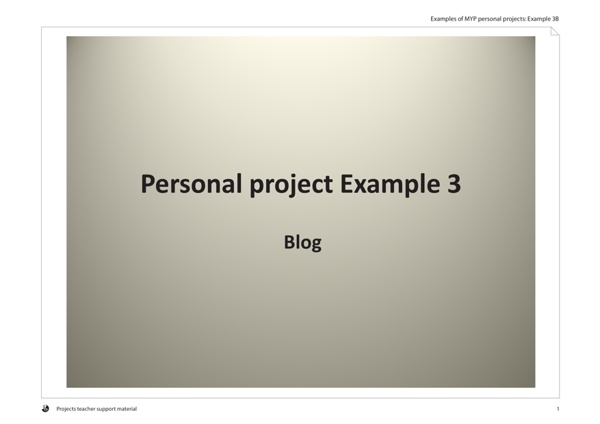 Examples of MYP personal projects: Example 3B

Personal project Example 3

Blog

Projects teacher support material

1